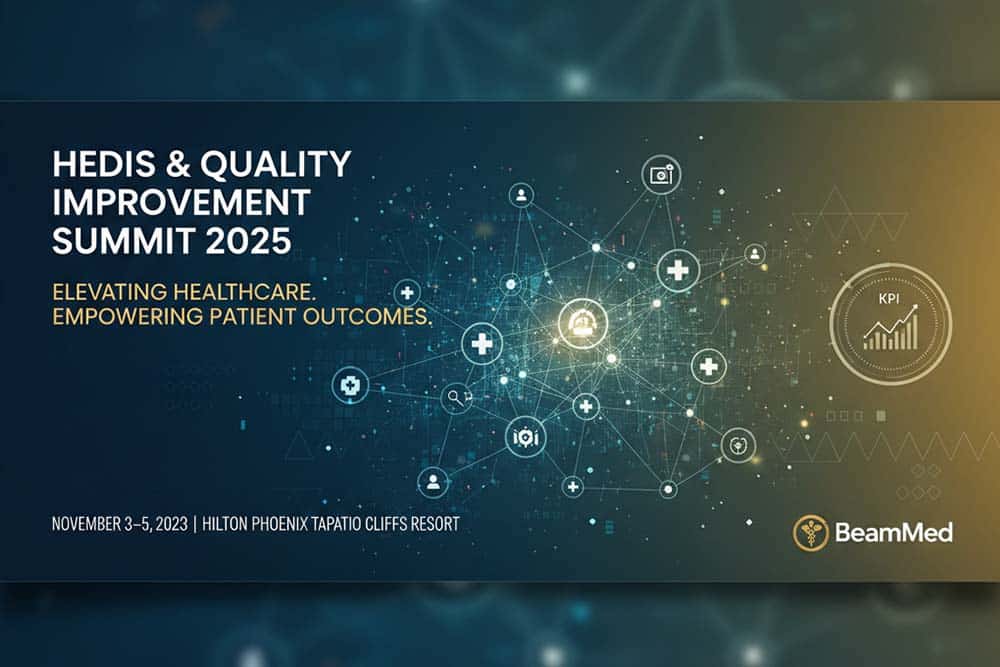 HEDIS & QUALITY IMPROVEMENT SUMMIT 2025

ELEVATING HEALTHCARE. EMPOWERING PATIENT OUTCOMES.

KPI

NOVEMBER 3–5, 2023 | HILTON PHOENIX TAPATIO CLIFFS RESORT

BeamMed